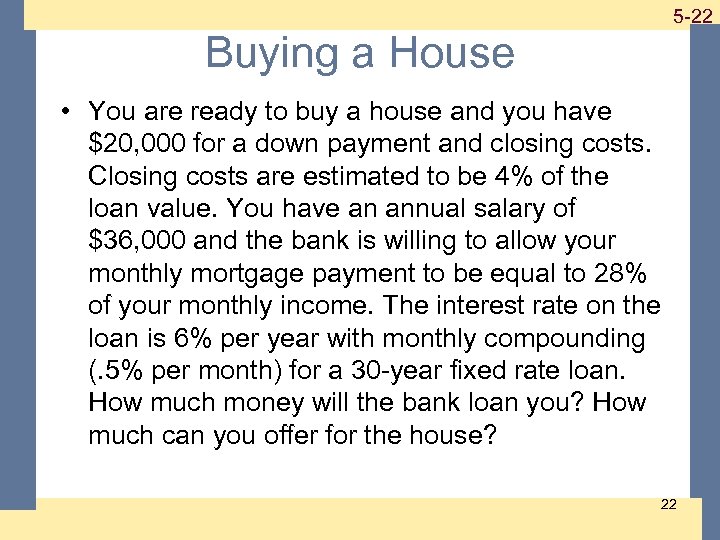 5-22

Buying a House

• You are ready to buy a house and you have \$20,000 for a down payment and closing costs. Closing costs are estimated to be 4% of the loan value. You have an annual salary of \$36,000 and the bank is willing to allow your monthly mortgage payment to be equal to 28% of your monthly income. The interest rate on the loan is 6% per year with monthly compounding (.5% per month) for a 30-year fixed rate loan. How much money will the bank loan you? How much can you offer for the house?

22